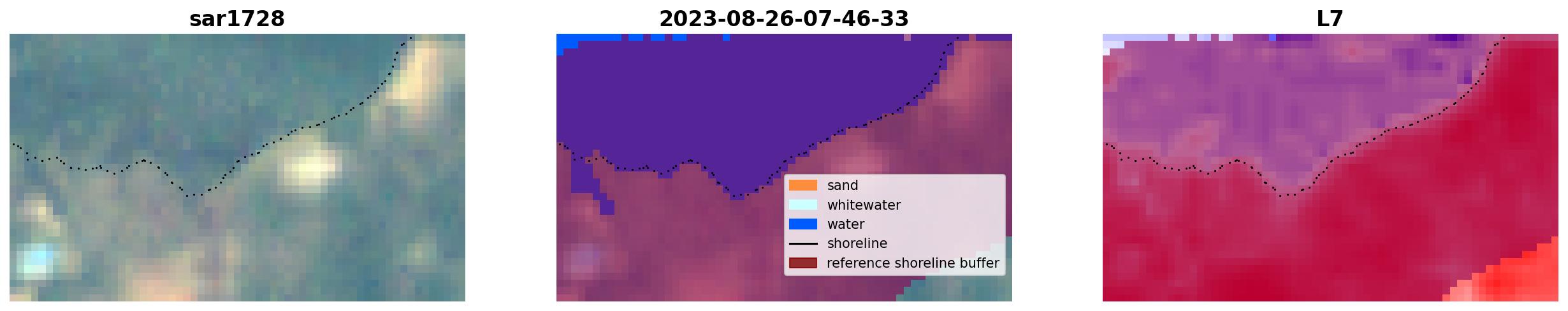 sar1728

2023-08-26-07-46-33

sand
whitewater
water
shoreline
reference shoreline buffer

L7